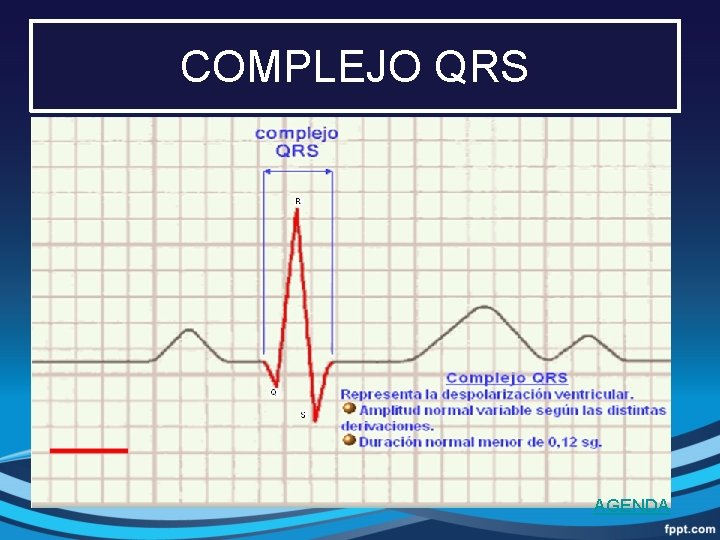 COMPLEJO QRS

complejo QRS

R

Q

S

Complejo QRS

Representa la despolarización ventricular.

Amplitud normal variable según las distintas derivaciones.

Duración normal menor de 0,12 sg.

AGENDA

fppt.com